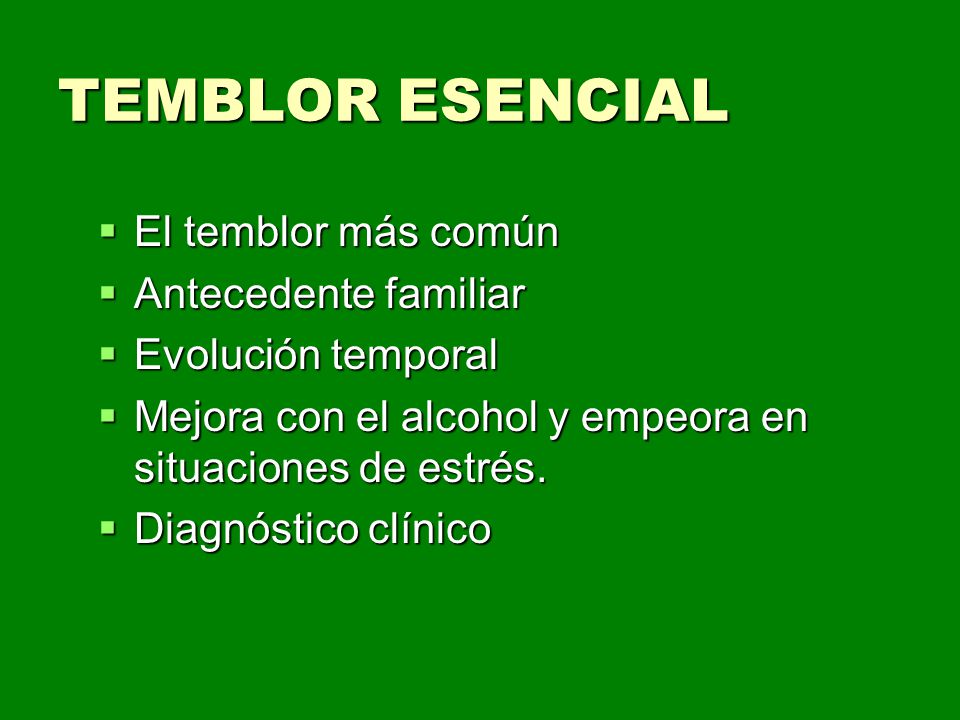 TEMBLOR ESENCIAL

- El temblor más común
- Antecedente familiar
- Evolución temporal
- Mejora con el alcohol y empeora en situaciones de estrés.
- Diagnóstico clínico